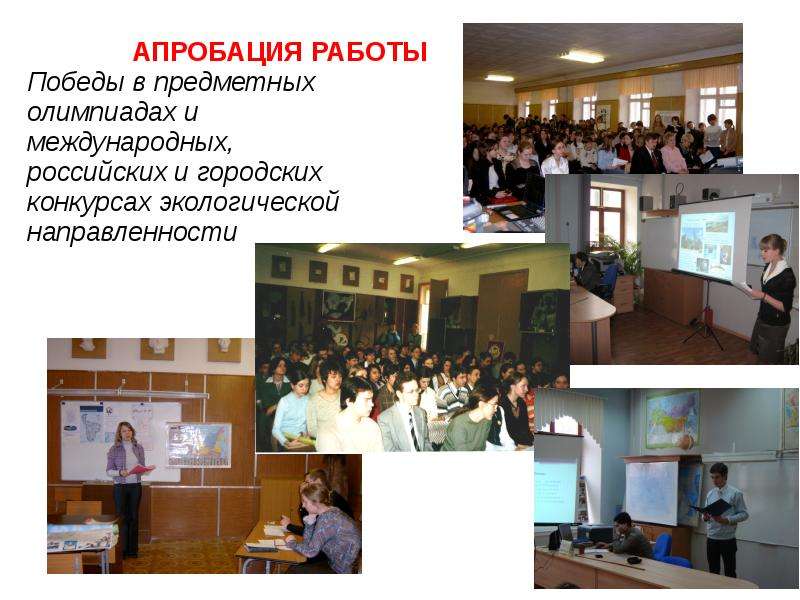 АПРОБАЦИЯ РАБОТЫ

Победы в предметных олимпиадах и международных, российских и городских конкурсах экологической направленности